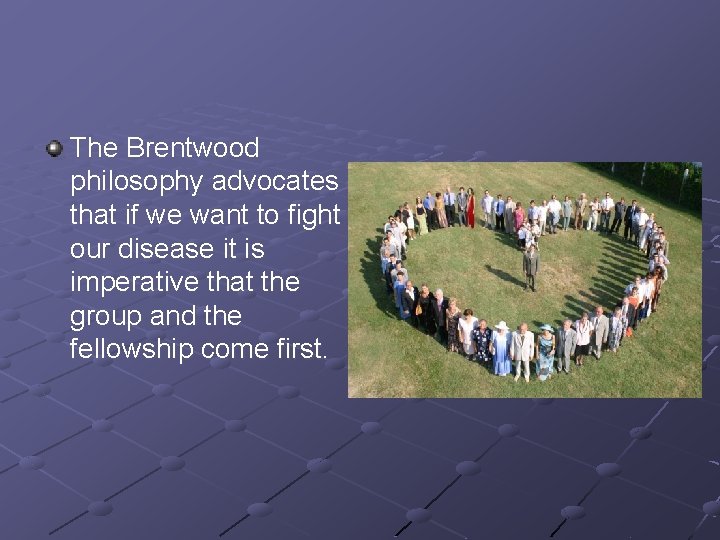 The Brentwood philosophy advocates that if we want to fight our disease it is imperative that the group and the fellowship come first.